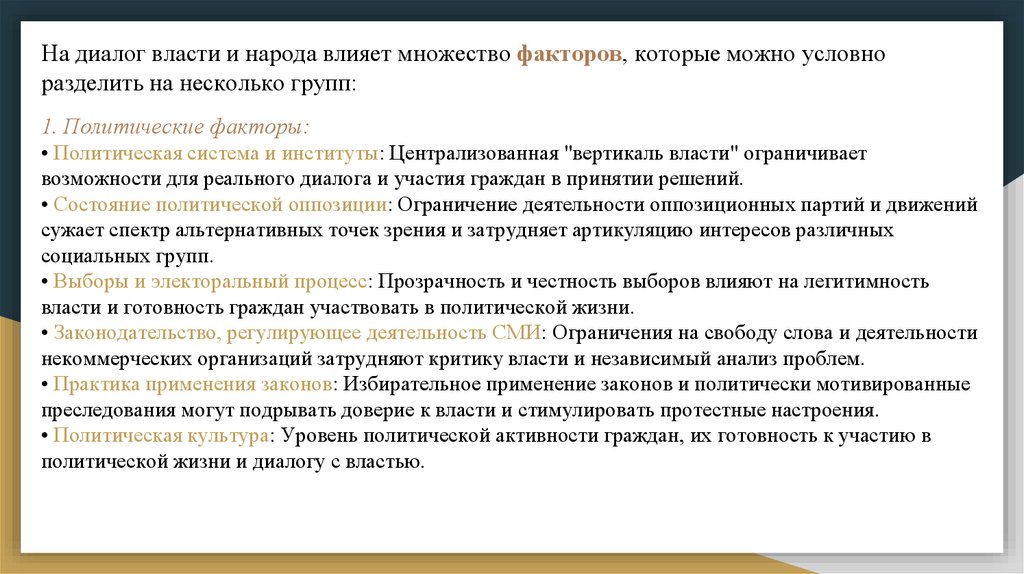 На диалог власти и народа влияет множество факторов, которые можно условно разделить на несколько групп:

1. Политические факторы:
• Политическая система и институты: Централизованная "вертикаль власти" ограничивает возможности для реального диалога и участия граждан в принятии решений.
• Состояние политической оппозиции: Ограничение деятельности оппозиционных партий и движений сужает спектр альтернативных точек зрения и затрудняет артикуляцию интересов различных социальных групп.
• Выборы и электоральный процесс: Прозрачность и честность выборов влияют на легитимность власти и готовность граждан участвовать в политической жизни.
• Законодательство, регулирующее деятельность СМИ: Ограничения на свободу слова и деятельности некоммерческих организаций затрудняют критику власти и независимый анализ проблем.
• Практика применения законов: Избирательное применение законов и политически мотивированные преследования могут подрывать доверие к власти и стимулировать протестные настроения.
• Политическая культура: Уровень политической активности граждан, их готовность к участию в политической жизни и диалогу с властью.